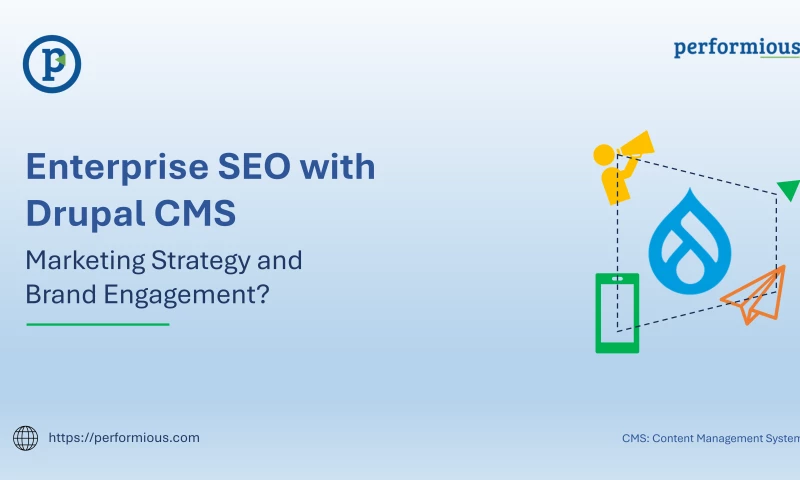 performious

Enterprise SEO with Drupal CMS

Marketing Strategy and Brand Engagement?

https://performious.com

CMS: Content Management System